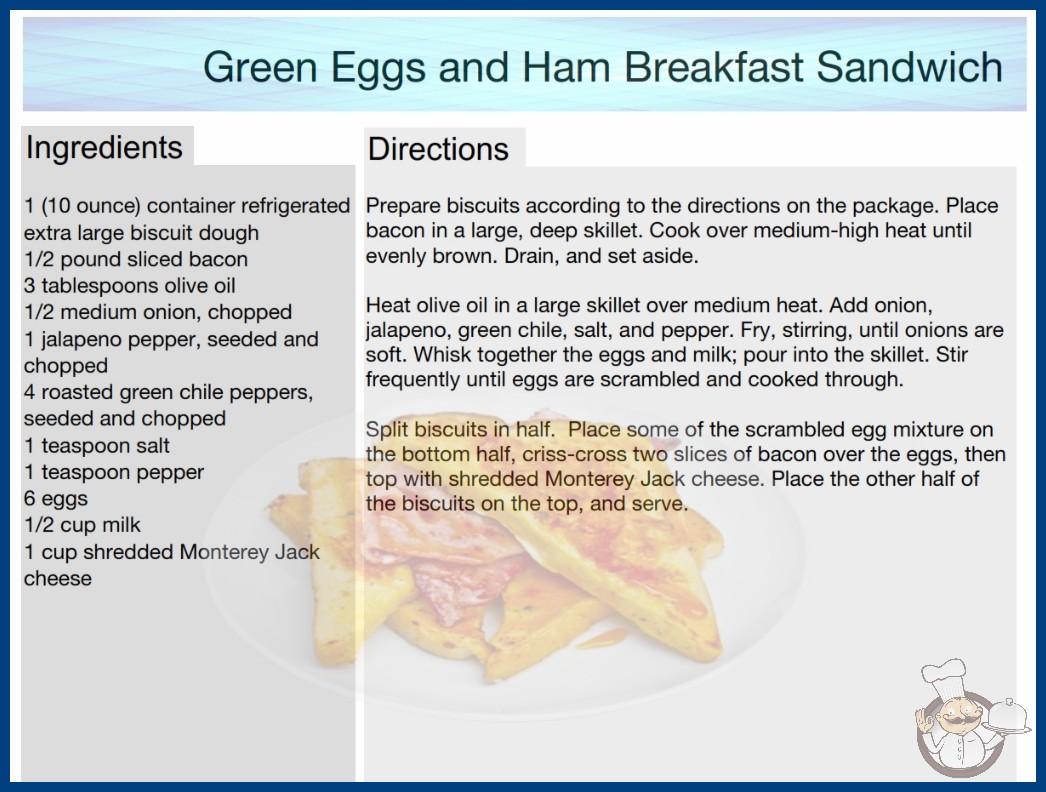 Green Eggs and Ham Breakfast Sandwich

Ingredients

1 (10 ounce) container refrigerated extra large biscuit dough
1/2 pound sliced bacon
3 tablespoons olive oil
1/2 medium onion, chopped
1 jalapeno pepper, seeded and chopped
4 roasted green chile peppers, seeded and chopped
1 teaspoon salt
1 teaspoon pepper
6 eggs
1/2 cup milk
1 cup shredded Monterey Jack cheese

Directions

Prepare biscuits according to the directions on the package. Place bacon in a large, deep skillet. Cook over medium-high heat until evenly brown. Drain, and set aside.

Heat olive oil in a large skillet over medium heat. Add onion, jalapeno, green chile, salt, and pepper. Fry, stirring, until onions are soft. Whisk together the eggs and milk; pour into the skillet. Stir frequently until eggs are scrambled and cooked through.

Split biscuits in half. Place some of the scrambled egg mixture on the bottom half, criss-cross two slices of bacon over the eggs, then top with shredded Monterey Jack cheese. Place the other half of the biscuits on the top, and serve.